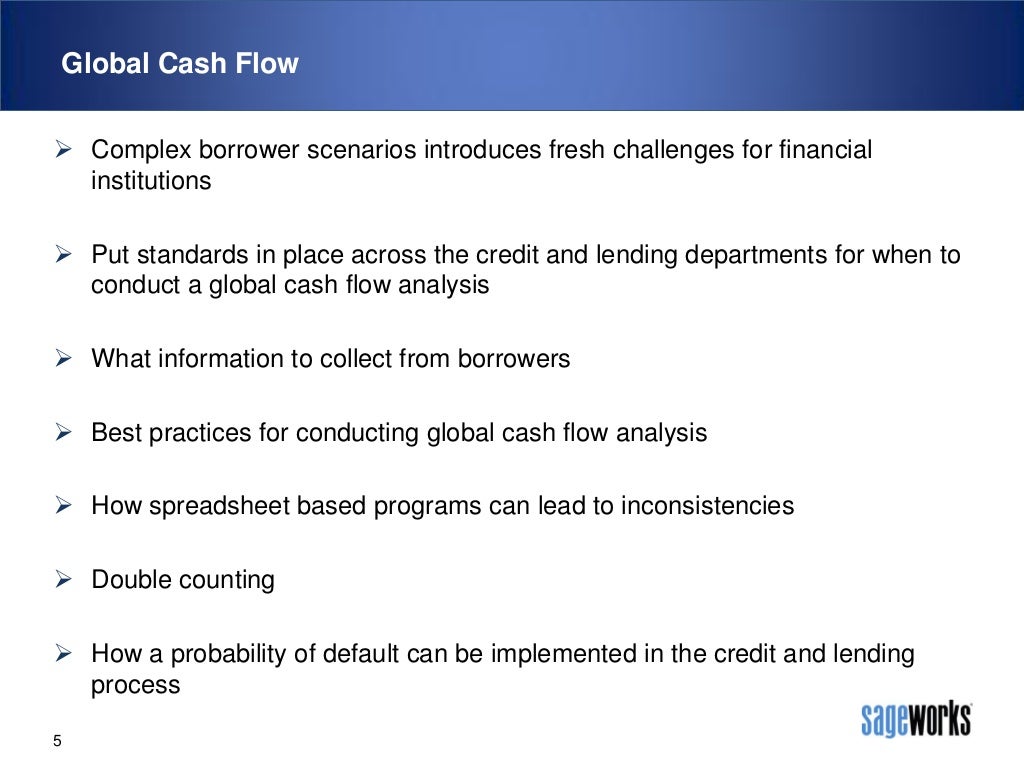 Global Cash Flow

➢ Complex borrower scenarios introduces fresh challenges for financial institutions

➢ Put standards in place across the credit and lending departments for when to conduct a global cash flow analysis

➢ What information to collect from borrowers

➢ Best practices for conducting global cash flow analysis

➢ How spreadsheet based programs can lead to inconsistencies

➢ Double counting

➢ How a probability of default can be implemented in the credit and lending process

5

sageworks